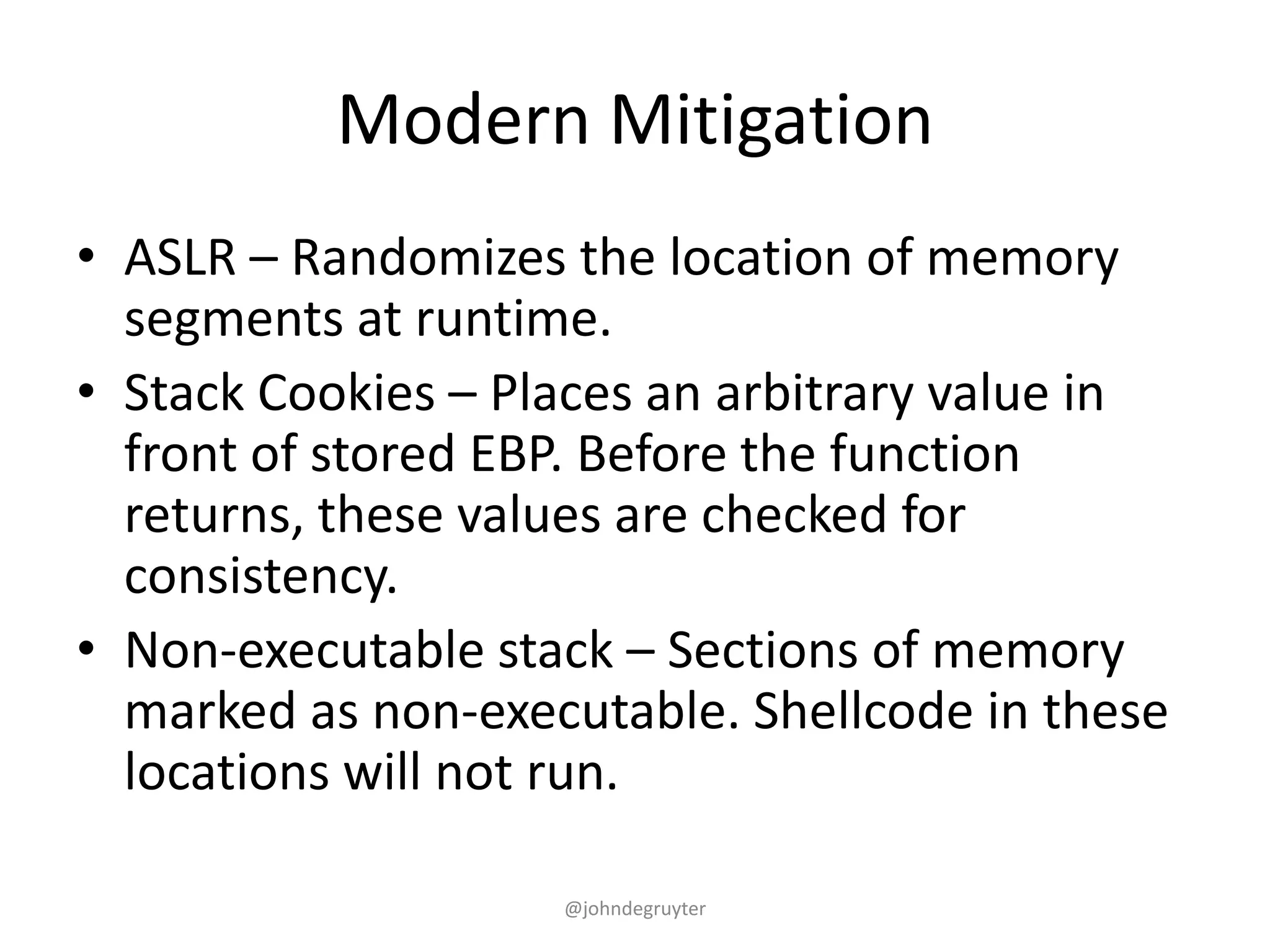 Modern Mitigation

• ASLR – Randomizes the location of memory segments at runtime.
• Stack Cookies – Places an arbitrary value in front of stored EBP. Before the function returns, these values are checked for consistency.
• Non-executable stack – Sections of memory marked as non-executable. Shellcode in these locations will not run.

@johndegruyter